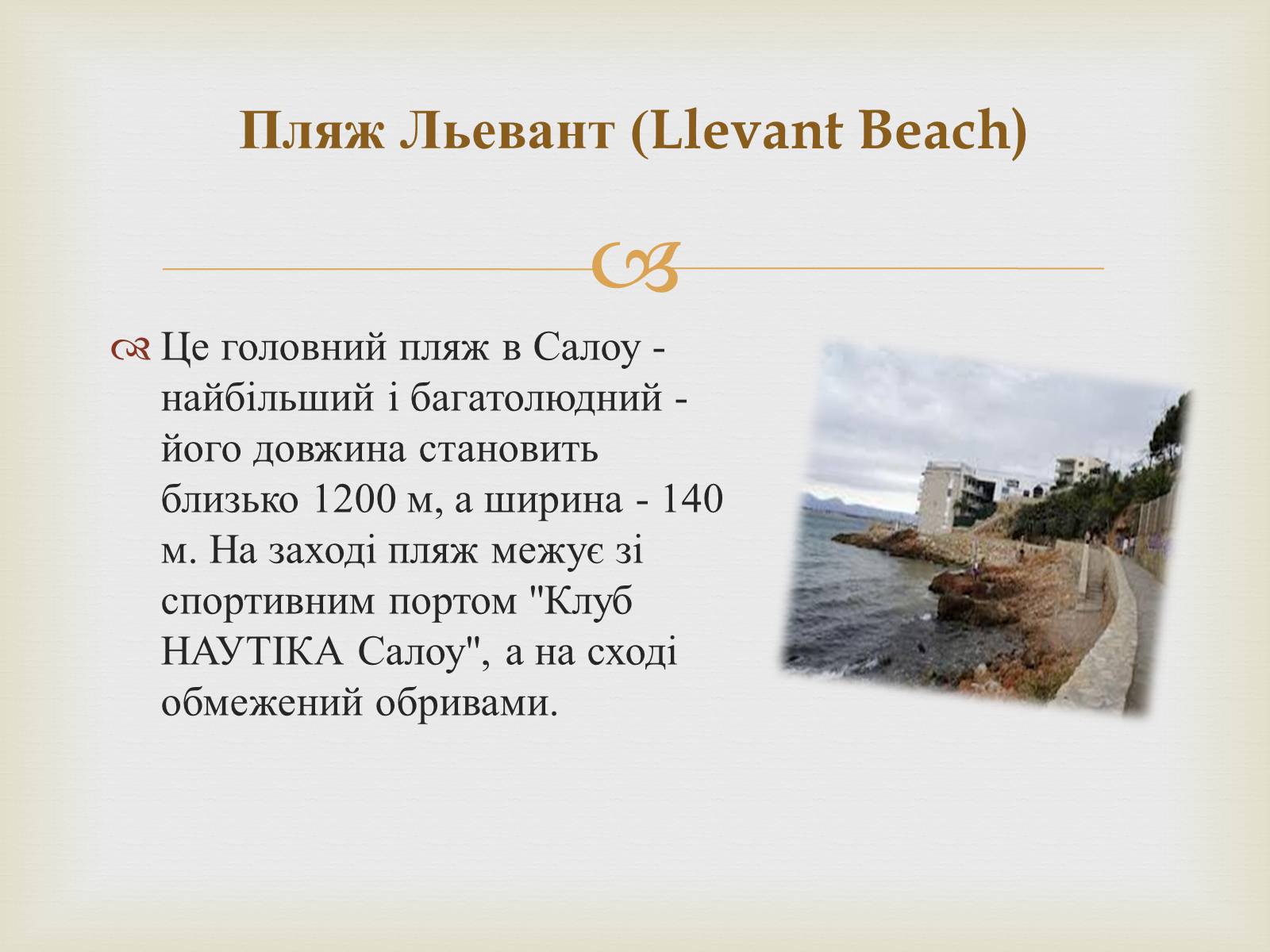 Пляж Льевант (Llevant Beach)

Це головний пляж в Салоу - найбільший і багатолюдний - його довжина становить близько 1200 м, а ширина - 140 м. На заході пляж межує зі спортивним портом "Клуб НАУТІКА Салоу", а на сході обмежений обривами.